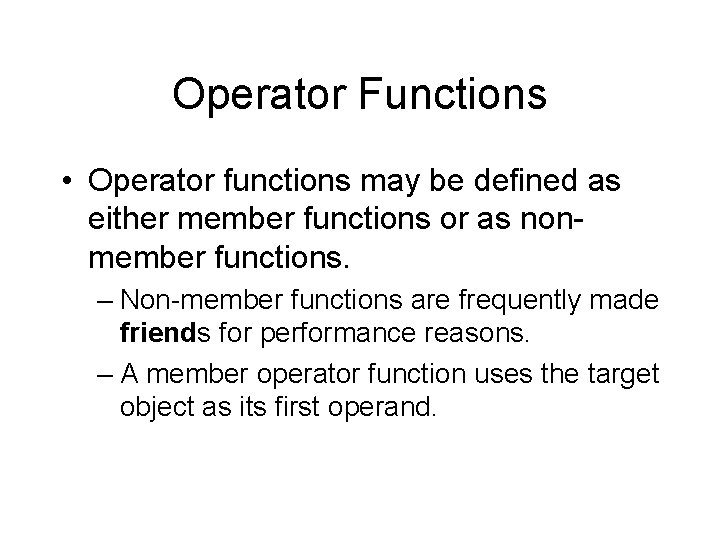 Operator Functions

• Operator functions may be defined as either member functions or as non-member functions.

– Non-member functions are frequently made friends for performance reasons.

– A member operator function uses the target object as its first operand.